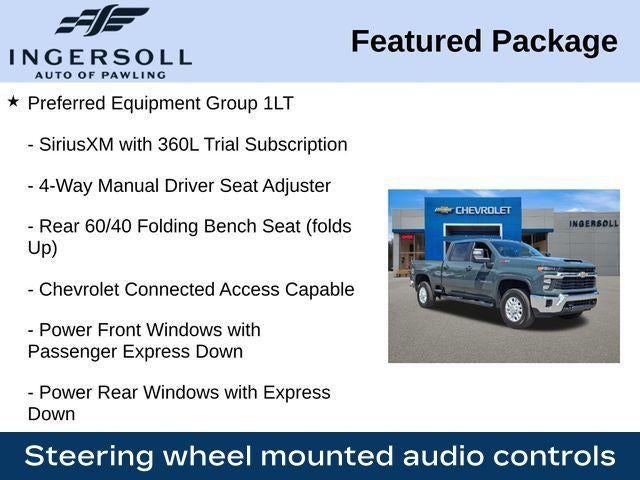 INGERSOLL
AUTO OF PAWLING

Featured Package

★ Preferred Equipment Group 1LT

- SiriusXM with 360L Trial Subscription

- 4-Way Manual Driver Seat Adjuster

- Rear 60/40 Folding Bench Seat (folds Up)

- Chevrolet Connected Access Capable

- Power Front Windows with Passenger Express Down

- Power Rear Windows with Express Down

CHEVROLET

INGERSOLL

Steering wheel mounted audio controls